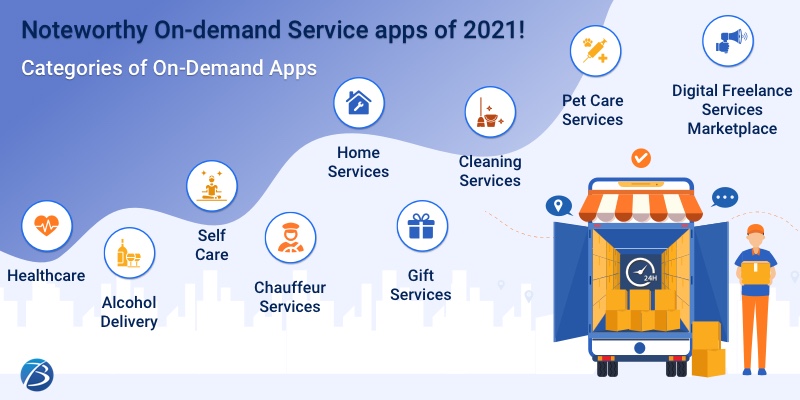 Noteworthy On-demand Service apps of 2021!

Categories of On-Demand Apps

Healthcare

Alcohol Delivery

Self Care

Chauffeur Services

Home Services

Gift Services

Cleaning Services

Pet Care Services

Digital Freelance Services Marketplace

24H